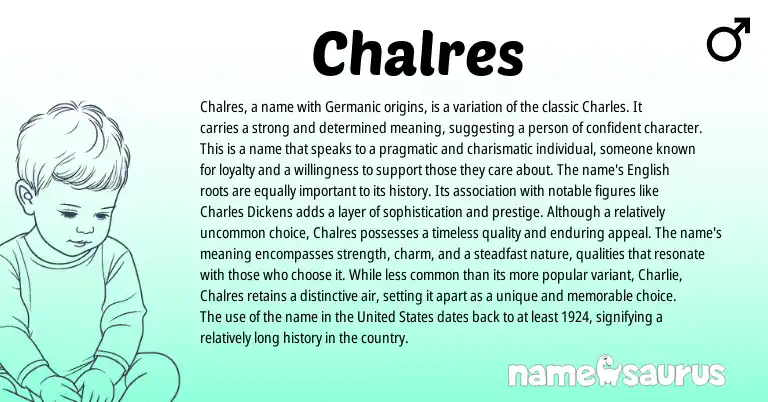 Chalres

♂

Chalres, a name with Germanic origins, is a variation of the classic Charles. It carries a strong and determined meaning, suggesting a person of confident character. This is a name that speaks to a pragmatic and charismatic individual, someone known for loyalty and a willingness to support those they care about. The name's English roots are equally important to its history. Its association with notable figures like Charles Dickens adds a layer of sophistication and prestige. Although a relatively uncommon choice, Chalres possesses a timeless quality and enduring appeal. The name's meaning encompasses strength, charm, and a steadfast nature, qualities that resonate with those who choose it. While less common than its more popular variant, Charlie, Chalres retains a distinctive air, setting it apart as a unique and memorable choice. The use of the name in the United States dates back to at least 1924, signifying a relatively long history in the country.

namesaurus